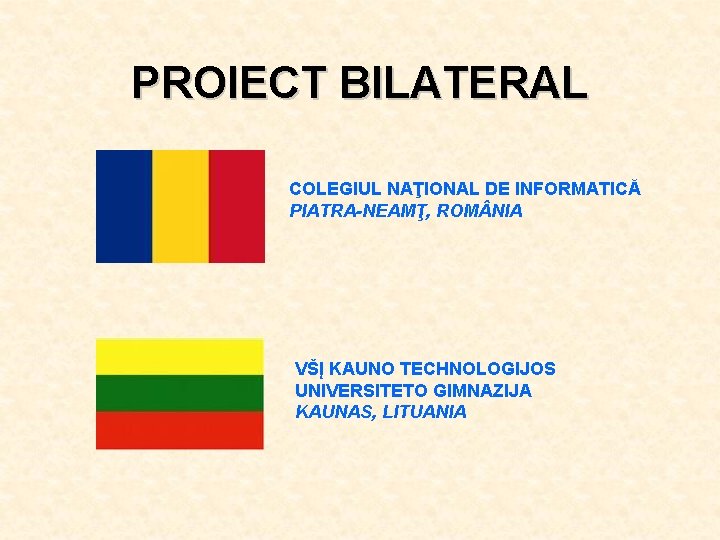 PROIECT BILATERAL

COLEGIUL NAŢIONAL DE INFORMATICĂ
PIATRA-NEAMŢ, ROMÂNIA

VŠĮ KAUNO TECHNOLOGIJOS UNIVERSITETO GIMNAZIJA
KAUNAS, LITUANIA